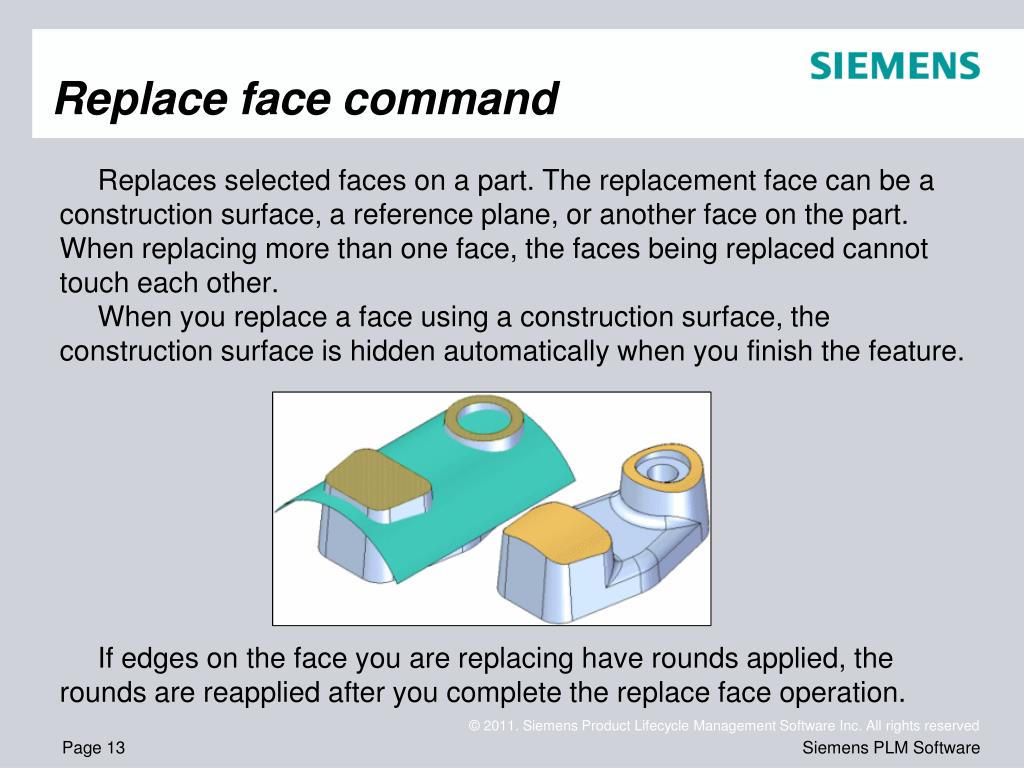 SIEMENS

Replace face command

Replaces selected faces on a part. The replacement face can be a construction surface, a reference plane, or another face on the part. When replacing more than one face, the faces being replaced cannot touch each other.

When you replace a face using a construction surface, the construction surface is hidden automatically when you finish the feature.

If edges on the face you are replacing have rounds applied, the rounds are reapplied after you complete the replace face operation.

© 2011. Siemens Product Lifecycle Management Software Inc. All rights reserved

Page 13

Siemens PLM Software